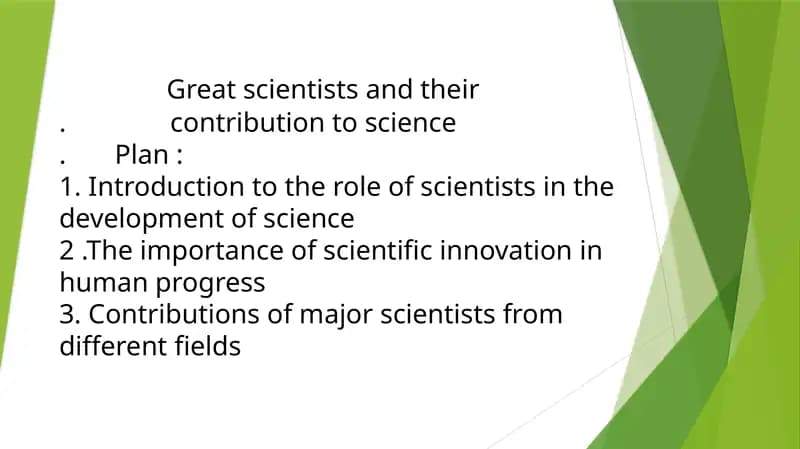 Great scientists and their
. contribution to science
. Plan :
1. Introduction to the role of scientists in the development of science
2 .The importance of scientific innovation in human progress
3. Contributions of major scientists from different fields